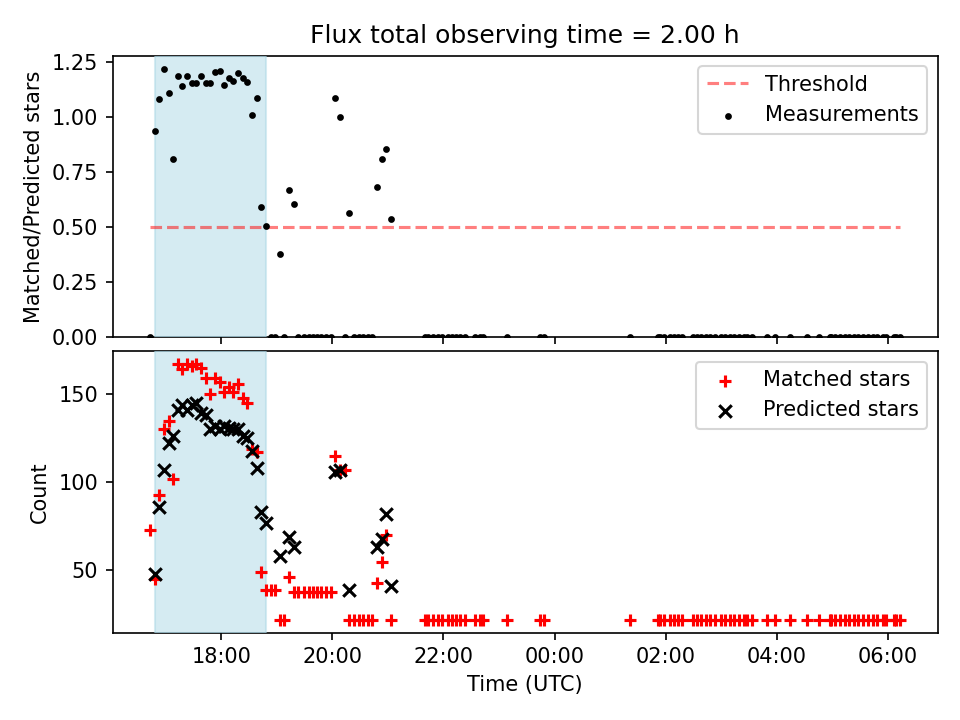 Flux total observing time = 2.00 h

Matched/Predicted stars

1.25
1.00
0.75
0.50
0.25
0.00

Threshold
Measurements

Count

150
100
50

Matched stars
Predicted stars

18:00
20:00
22:00
00:00
02:00
04:00
06:00

Time (UTC)